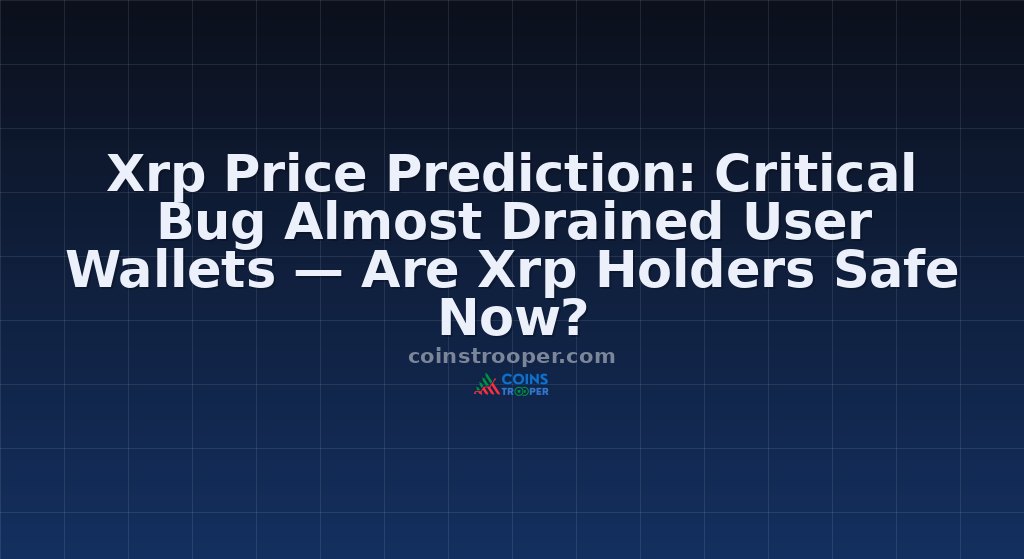 Xrp Price Prediction: Critical Bug Almost Drained User Wallets — Are Xrp Holders Safe Now?

coinstrooper.com

COINS TROOPER